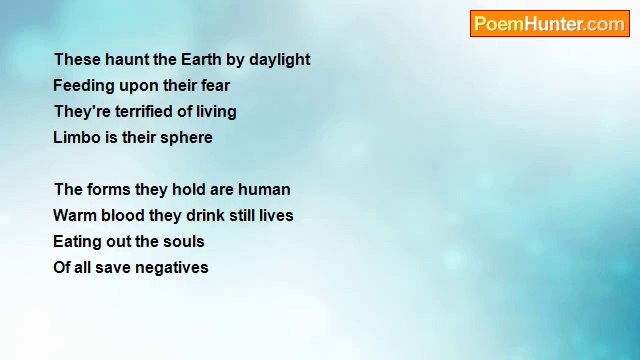 PoemHunter.com

These haunt the Earth by daylight
Feeding upon their fear
They're terrified of living
Limbo is their sphere

The forms they hold are human
Warm blood they drink still lives
Eating out the souls
Of all save negatives